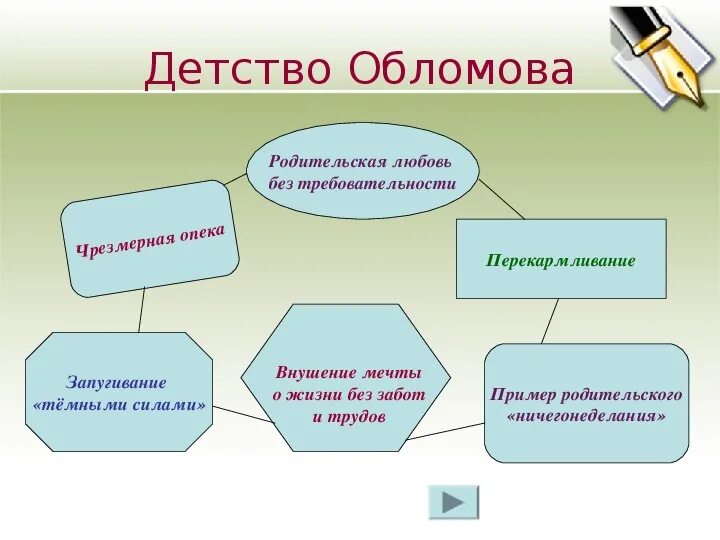 Детство Обломова

Родительская любовь без требовательности

Чрезмерная опека

Перекармливание

Запугивание «тёмными силами»

Внушение мечты о жизни без забот и трудов

Пример родительского «ничегонеделания»